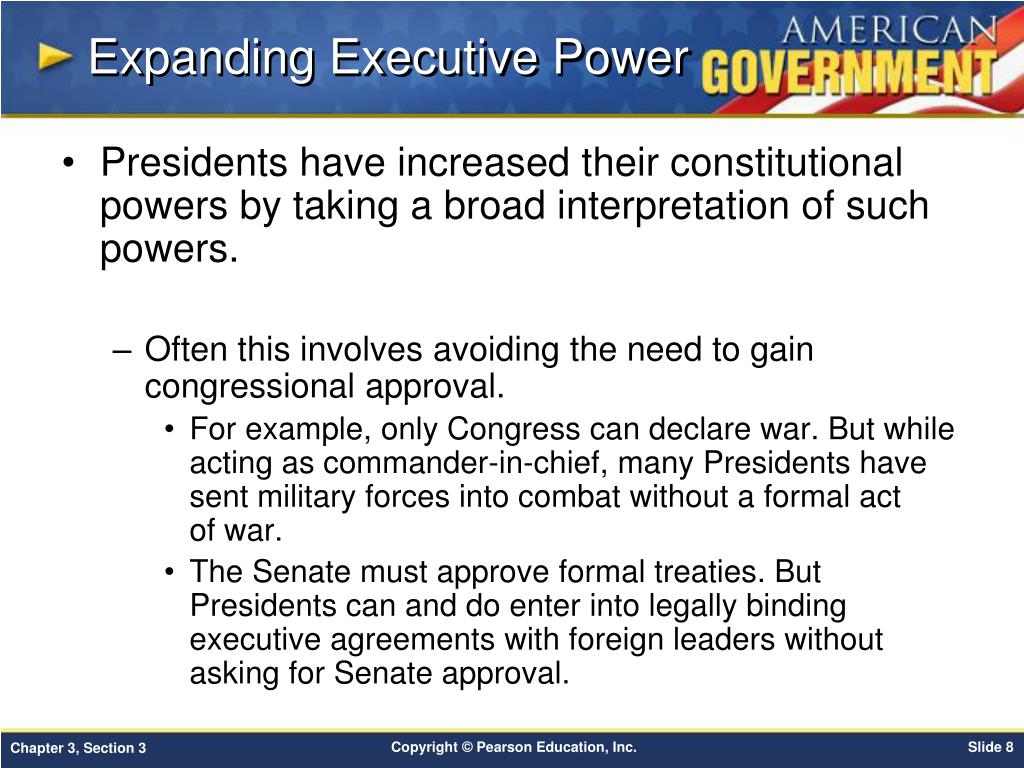 Expanding Executive Power

AMERICAN GOVERNMENT

• Presidents have increased their constitutional powers by taking a broad interpretation of such powers.

– Often this involves avoiding the need to gain congressional approval.
• For example, only Congress can declare war. But while acting as commander-in-chief, many Presidents have sent military forces into combat without a formal act of war.
• The Senate must approve formal treaties. But Presidents can and do enter into legally binding executive agreements with foreign leaders without asking for Senate approval.

Chapter 3, Section 3

Copyright © Pearson Education, Inc.

Slide 8